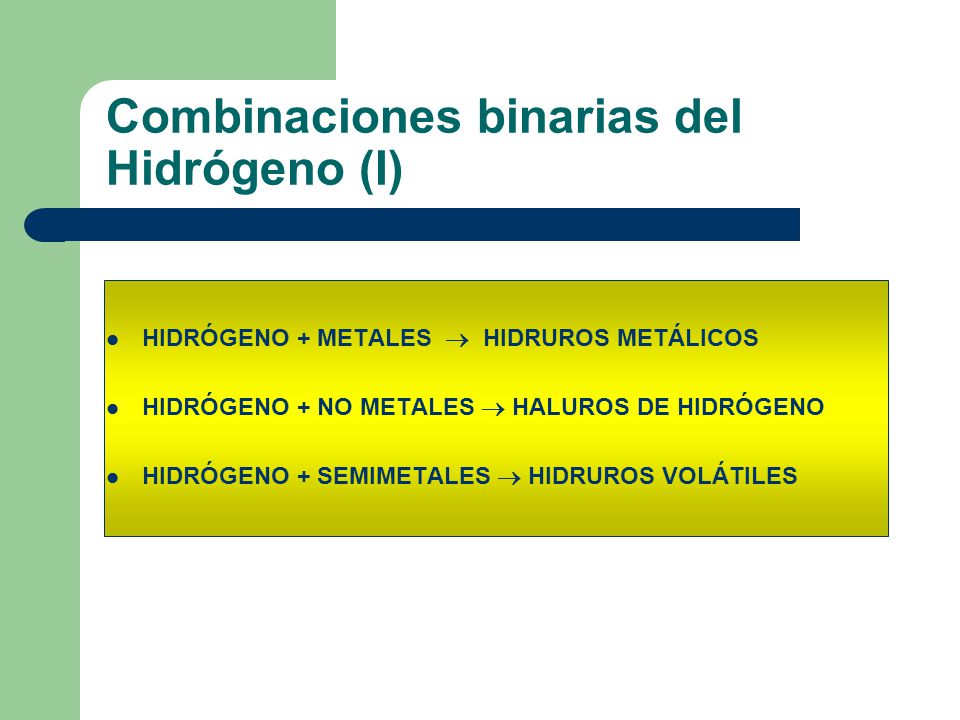 Combinaciones binarias del Hidrógeno (I)

- HIDRÓGENO + METALES $\rightarrow$ HIDRUROS METÁLICOS
- HIDRÓGENO + NO METALES $\rightarrow$ HALUROS DE HIDRÓGENO
- HIDRÓGENO + SEMIMETALES $\rightarrow$ HIDRUROS VOLÁTILES